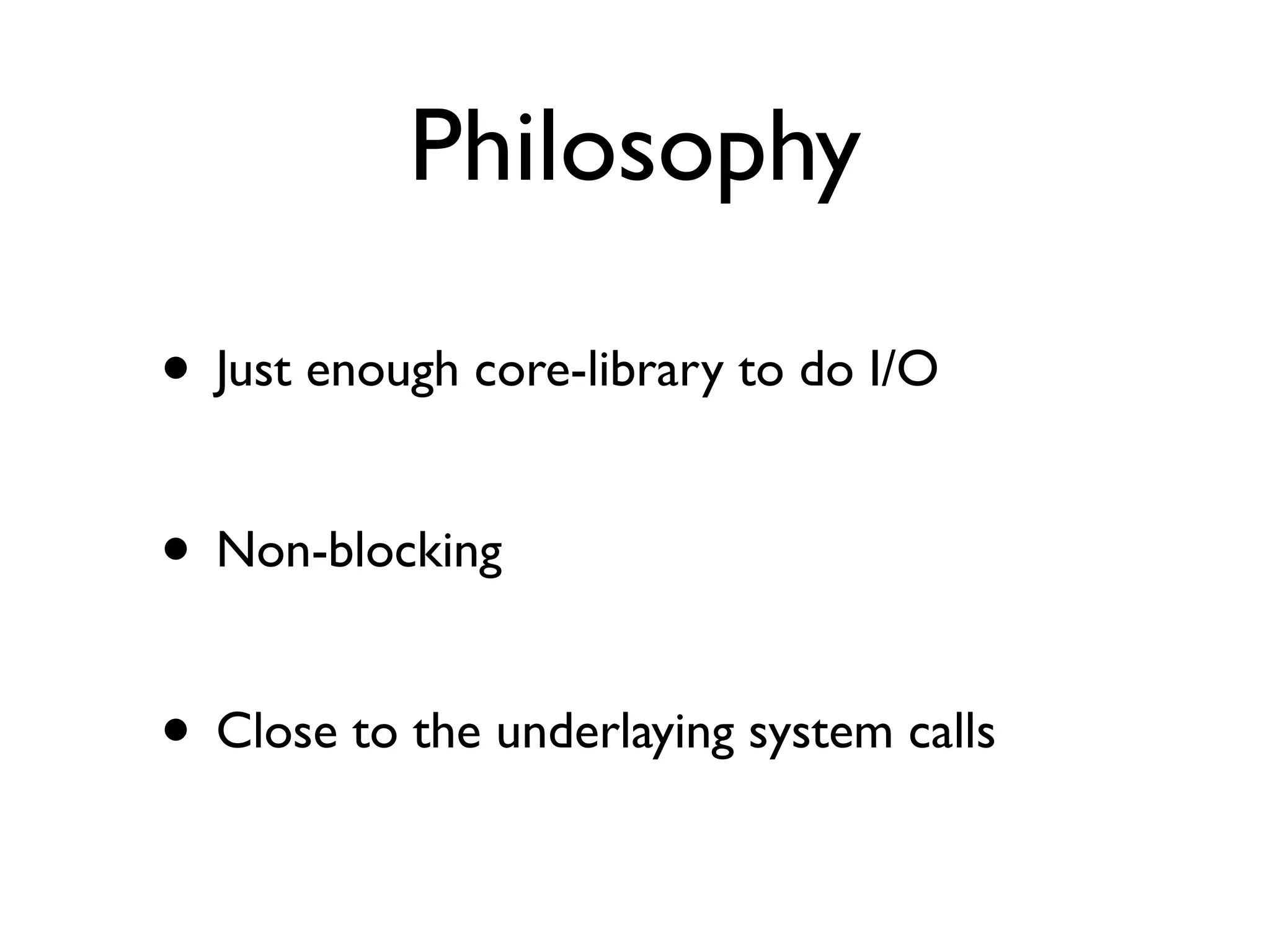 Philosophy

• Just enough core-library to do I/O

• Non-blocking

• Close to the underlaying system calls